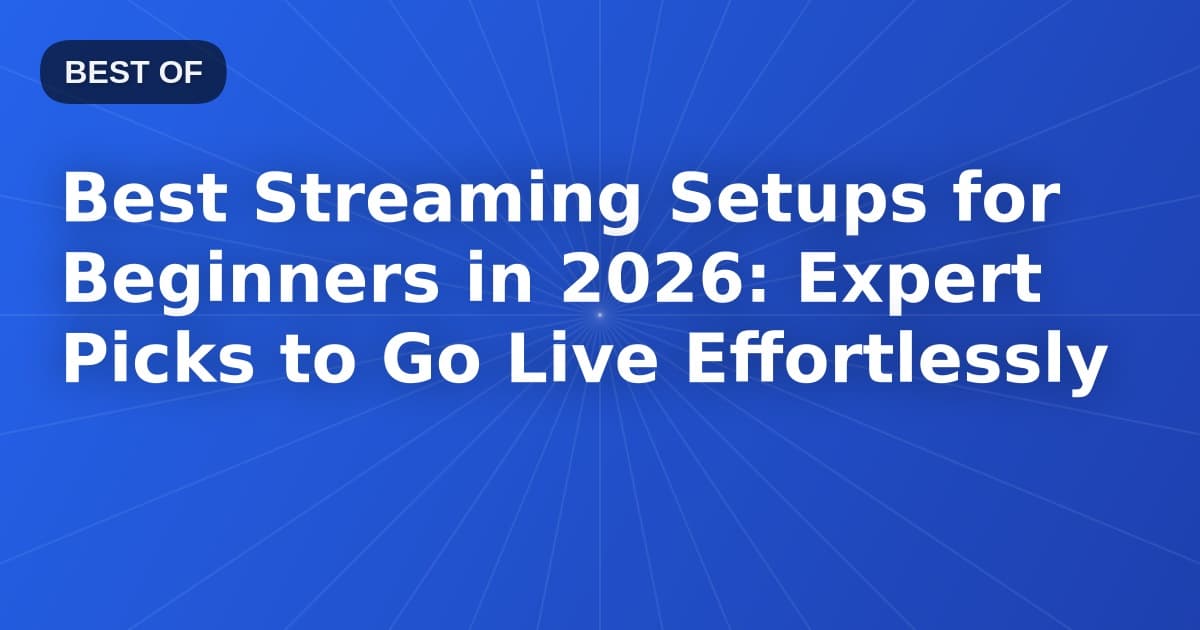 BEST OF

Best Streaming Setups for Beginners in 2026: Expert Picks to Go Live Effortlessly